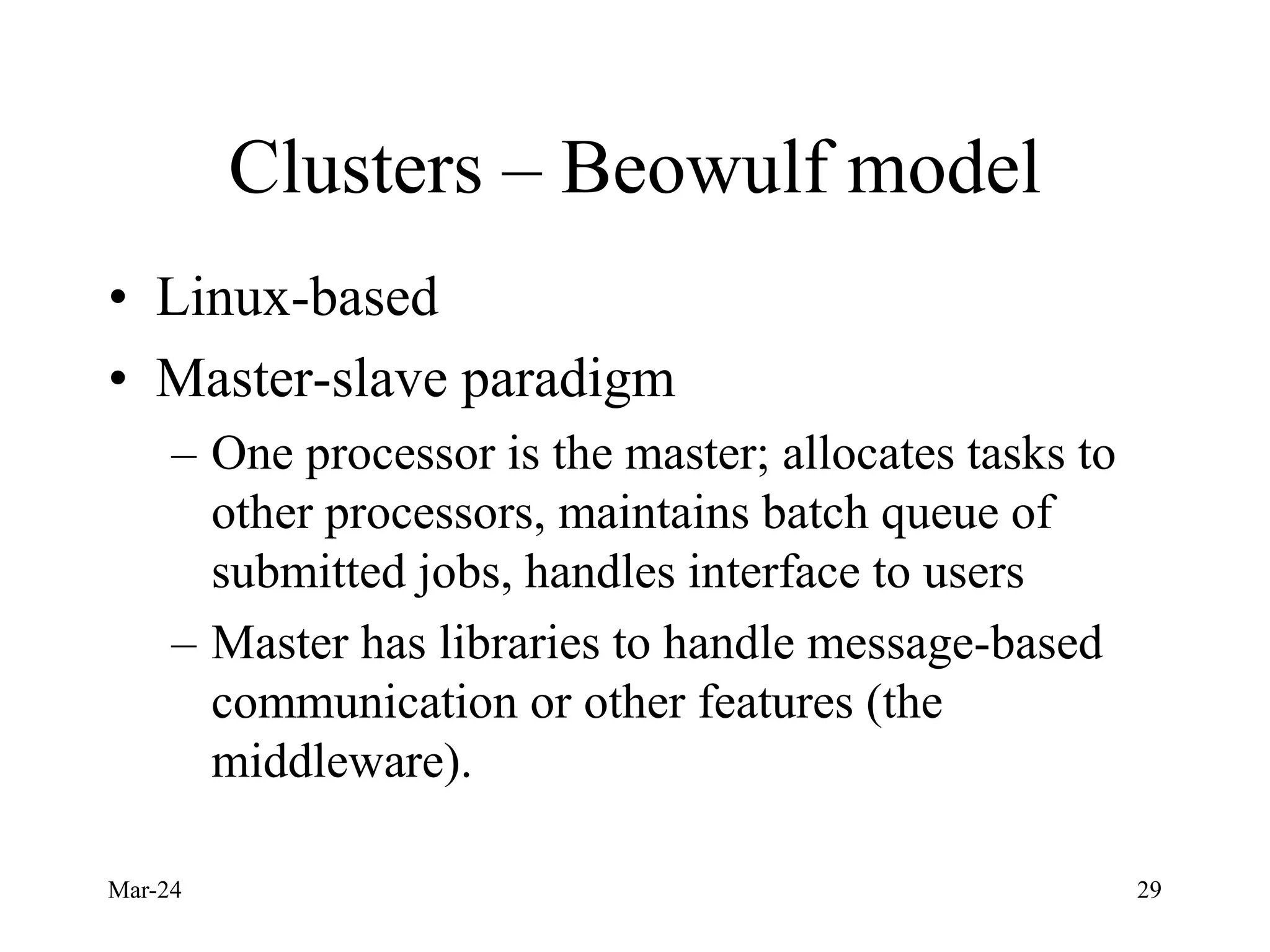 Clusters – Beowulf model

• Linux-based
• Master-slave paradigm
– One processor is the master; allocates tasks to other processors, maintains batch queue of submitted jobs, handles interface to users
– Master has libraries to handle message-based communication or other features (the middleware).

Mar-24

29